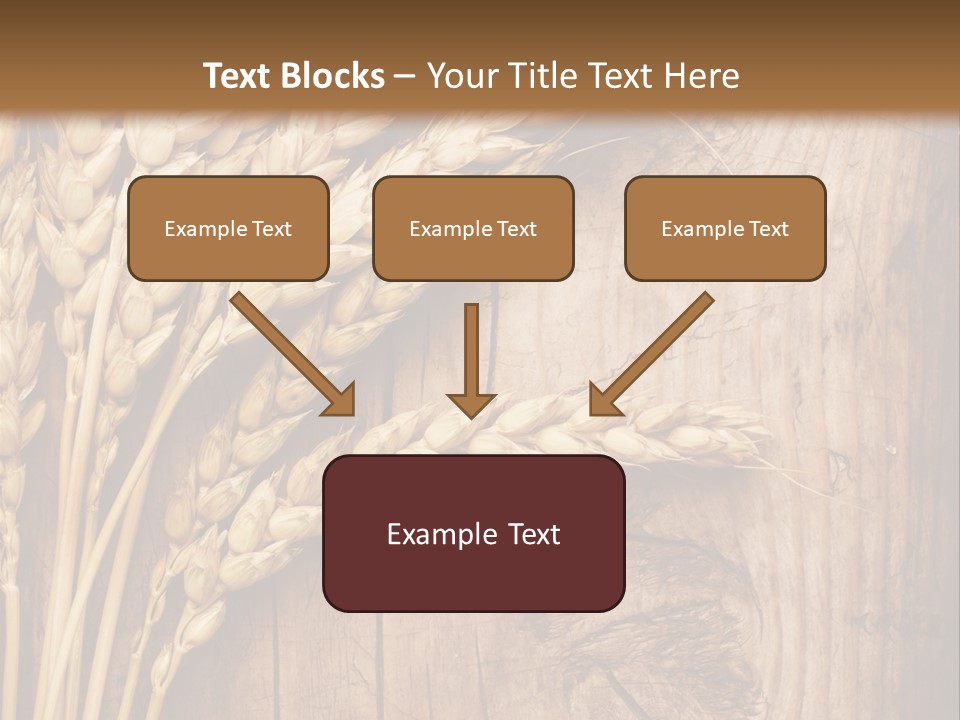 Text Blocks – Your Title Text Here

Example Text

Example Text

Example Text

Example Text